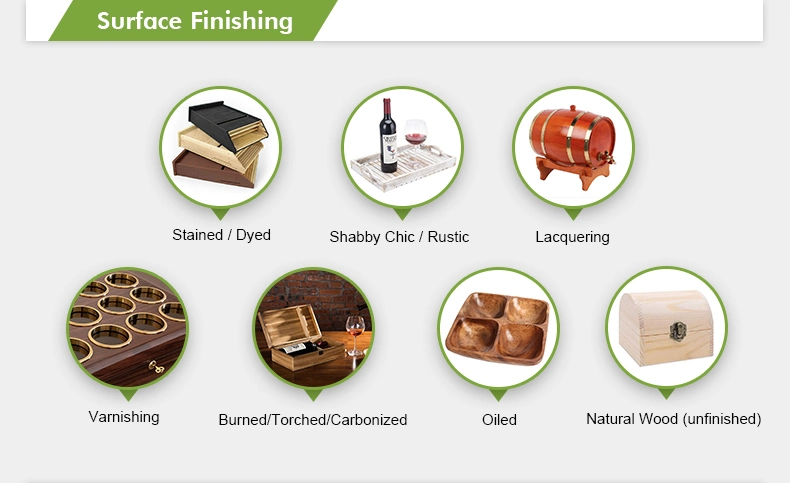 Surface Finishing

Stained / Dyed

Shabby Chic / Rustic

Lacquering

Varnishing

Burned/Torched/Carbonized

Oiled

Natural Wood (unfinished)